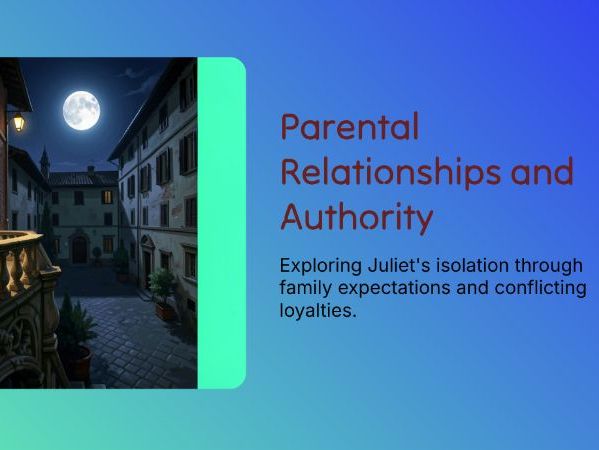 Parental Relationships and Authority

Exploring Juliet's isolation through family expectations and conflicting loyalties.